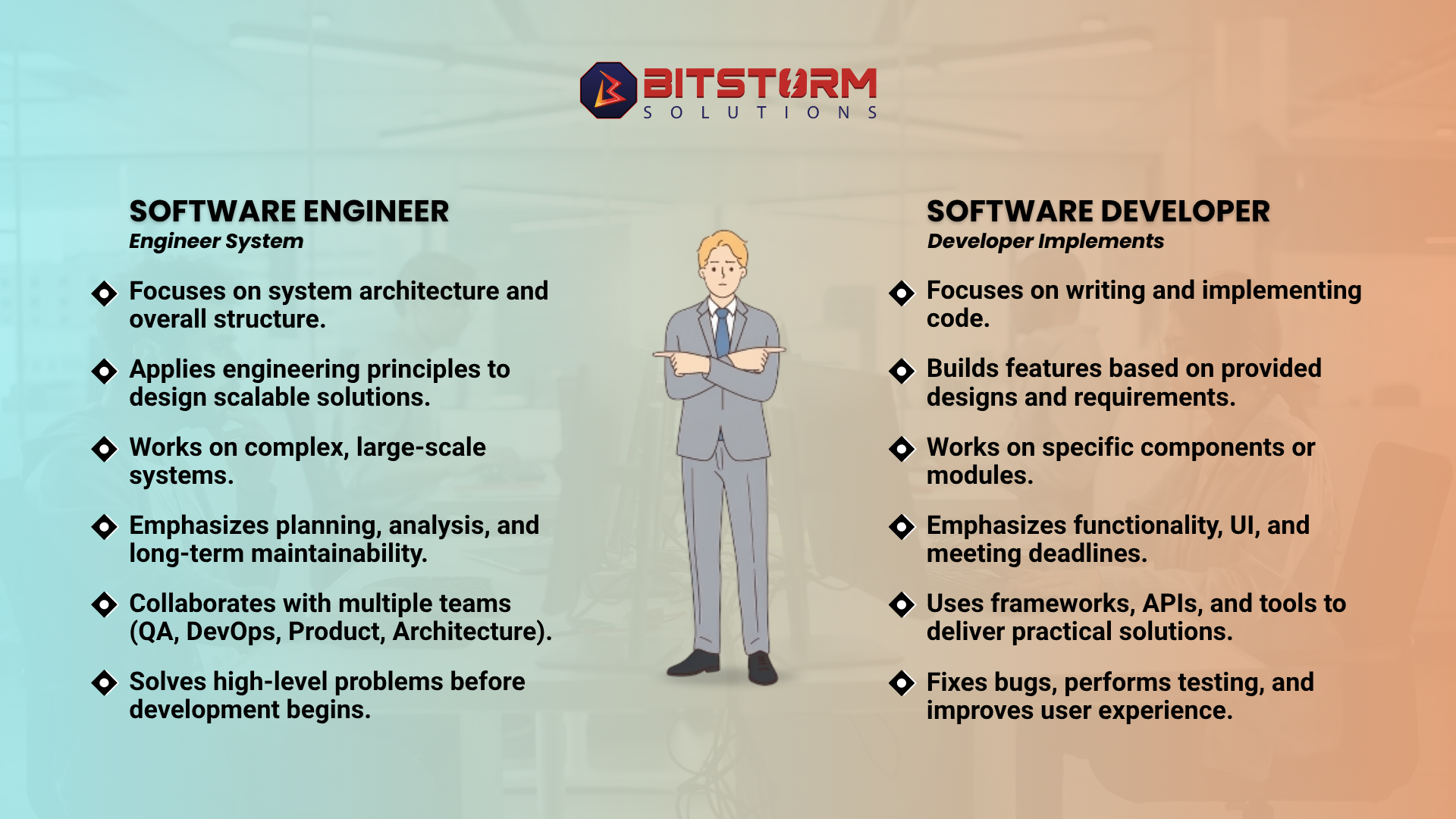 BITSTORM
SOLUTIONS

SOFTWARE ENGINEER
Engineer System

Focuses on system architecture and overall structure.

Applies engineering principles to design scalable solutions.

Works on complex, large-scale systems.

Emphasizes planning, analysis, and long-term maintainability.

Collaborates with multiple teams (QA, DevOps, Product, Architecture).

Solves high-level problems before development begins.

SOFTWARE DEVELOPER
Developer Implements

Focuses on writing and implementing code.

Builds features based on provided designs and requirements.

Works on specific components or modules.

Emphasizes functionality, UI, and meeting deadlines.

Uses frameworks, APIs, and tools to deliver practical solutions.

Fixes bugs, performs testing, and improves user experience.